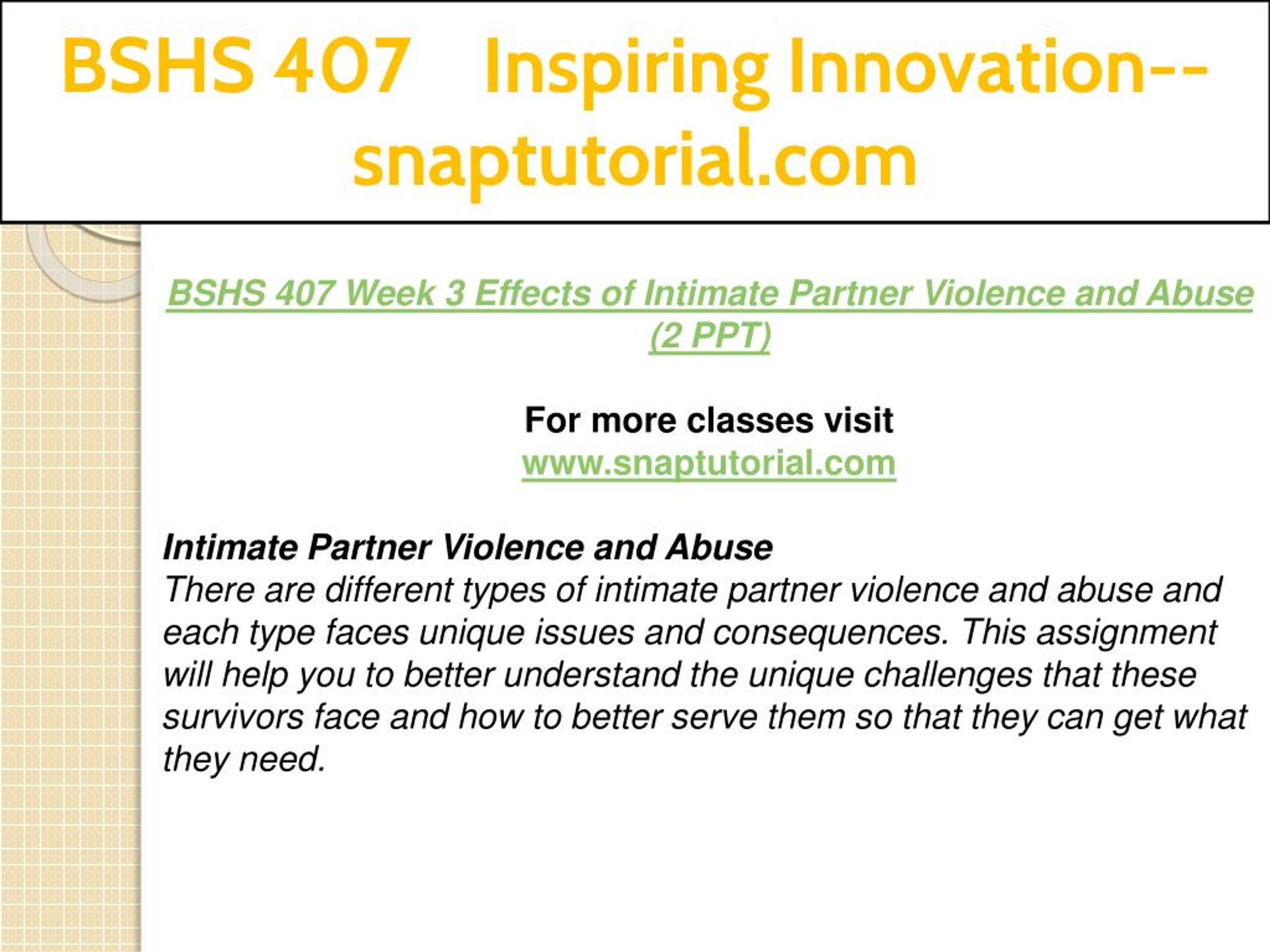 BSHS 407 Inspiring Innovation--snaptutorial.com

BSHS 407 Week 3 Effects of Intimate Partner Violence and Abuse (2 PPT)

For more classes visit
www.snaptutorial.com

Intimate Partner Violence and Abuse
There are different types of intimate partner violence and abuse and each type faces unique issues and consequences. This assignment will help you to better understand the unique challenges that these survivors face and how to better serve them so that they can get what they need.